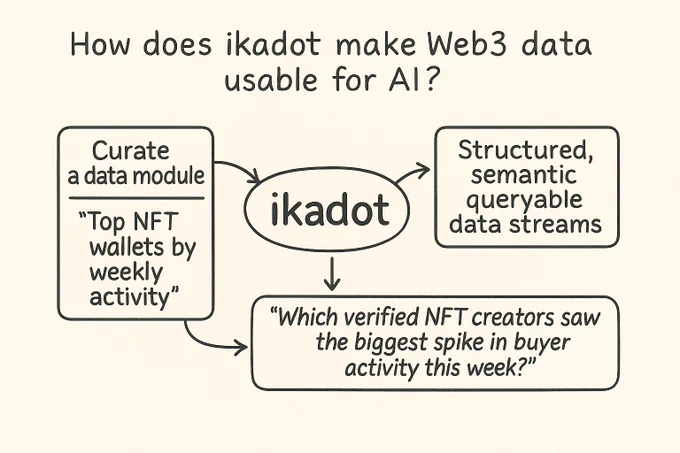 How does ikadot make Web3 data usable for AI?

Curate a data module

"Top NFT wallets by weekly activity"

ikadot

Structured, semantic queryable data streams

"Which verified NFT creators saw the biggest spike in buyer activity this week?"